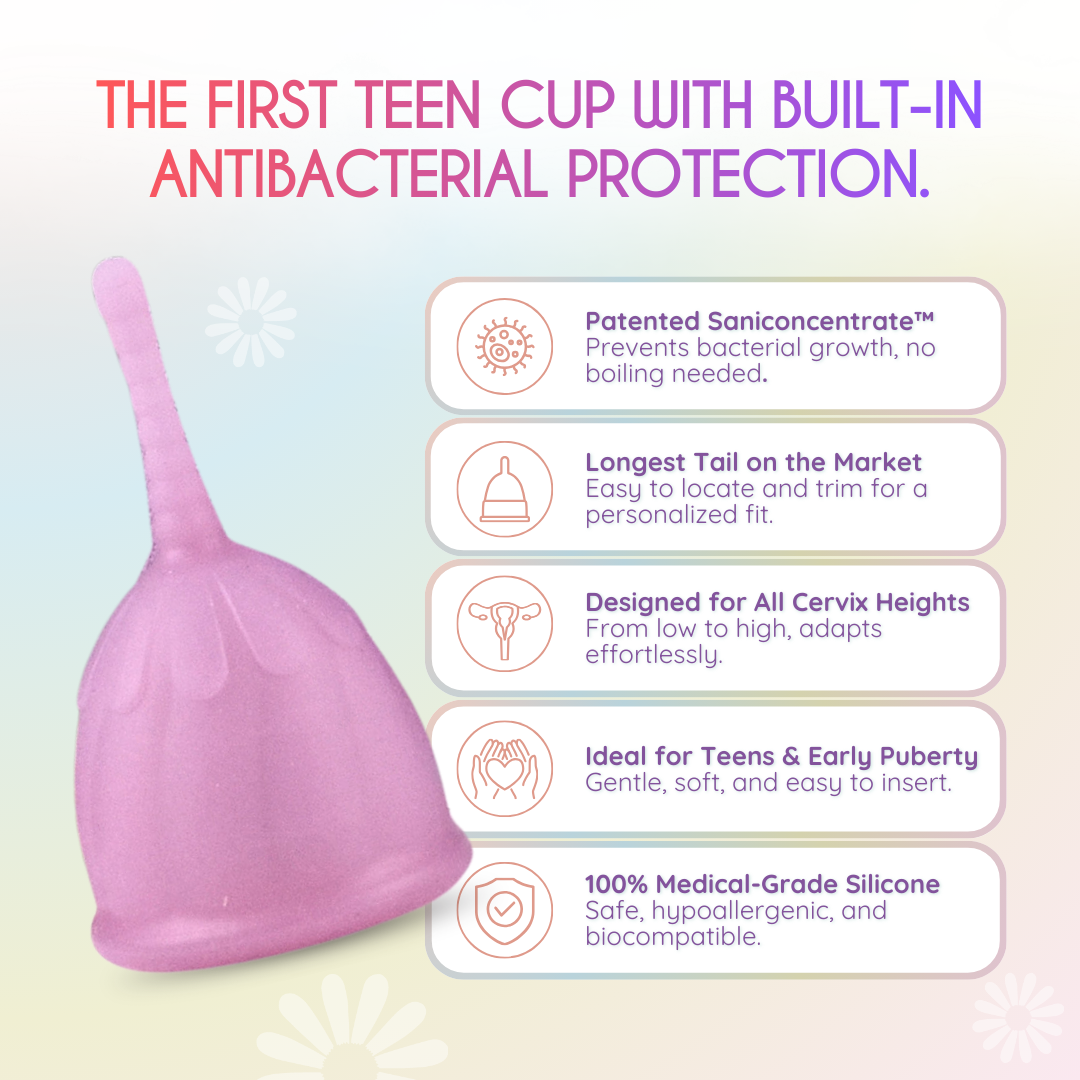 THE FIRST TEEN CUP WITH BUILT-IN ANTIBACTERIAL PROTECTION.

Patented Saniconcentrate™
Prevents bacterial growth, no boiling needed.

Longest Tail on the Market
Easy to locate and trim for a personalized fit.

Designed for All Cervix Heights
From low to high, adapts effortlessly.

Ideal for Teens & Early Puberty
Gentle, soft, and easy to insert.

100% Medical-Grade Silicone
Safe, hypoallergenic, and biocompatible.